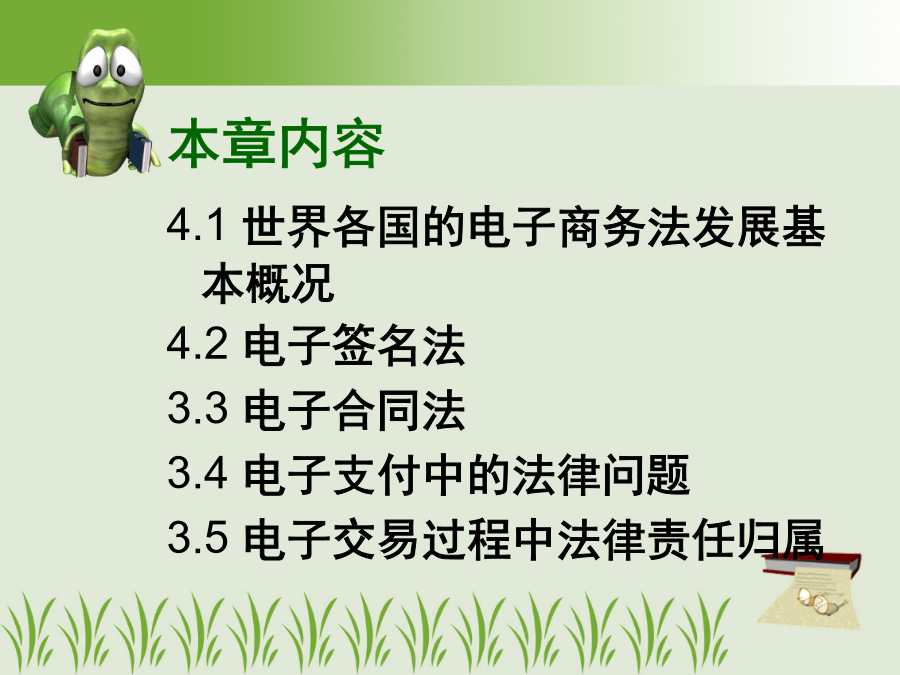 本章内容

4.1 世界各国的电子商务法发展基本概况

4.2 电子签名法

3.3 电子合同法

3.4 电子支付中的法律问题

3.5 电子交易过程中法律责任归属